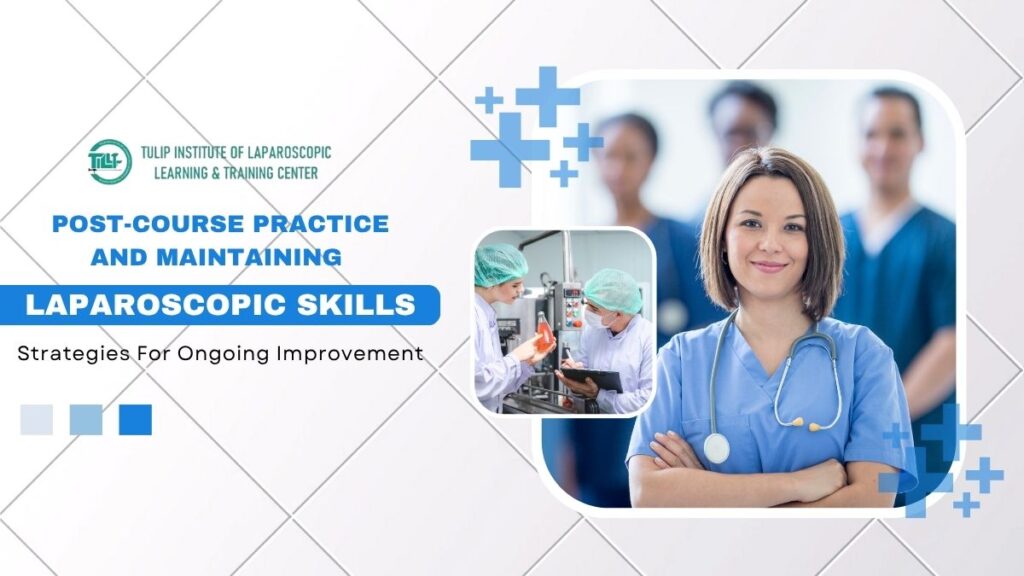 TILLT

TULIP INSTITUTE OF LAPAROSCOPIC LEARNING & TRAINING CENTER

POST-COURSE PRACTICE AND MAINTAINING

LAPAROSCOPIC SKILLS

Strategies For Ongoing Improvement